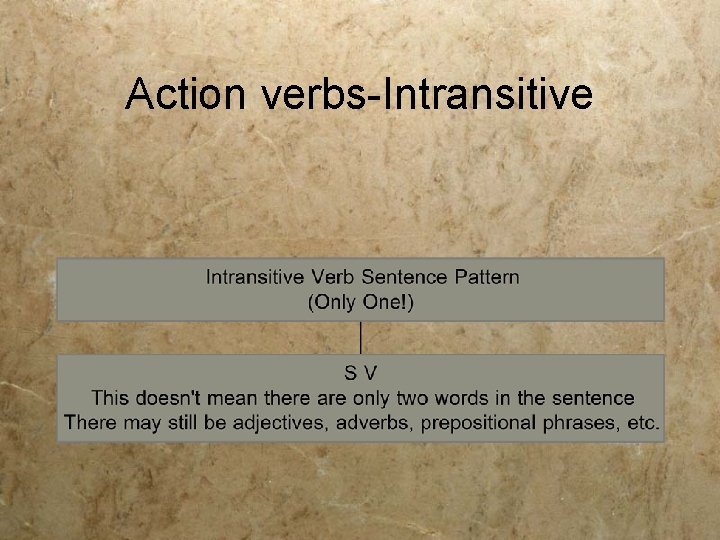 Action verbs-Intransitive

Intransitive Verb Sentence Pattern
(Only One!)

S V
This doesn't mean there are only two words in the sentence
There may still be adjectives, adverbs, prepositional phrases, etc.